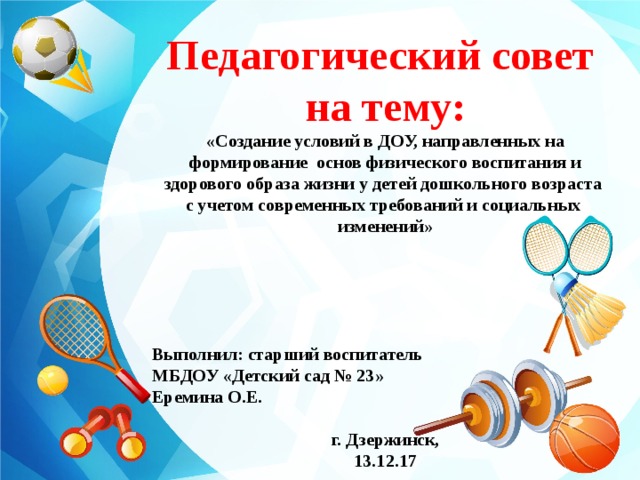 Педагогический совет на тему:

«Создание условий в ДОУ, направленных на формирование основ физического воспитания и здорового образа жизни у детей дошкольного возраста с учетом современных требований и социальных изменений»

Выполнил: старший воспитатель
МБДОУ «Детский сад № 23»
Еремина О.Е.

г. Дзержинск,
13.12.17